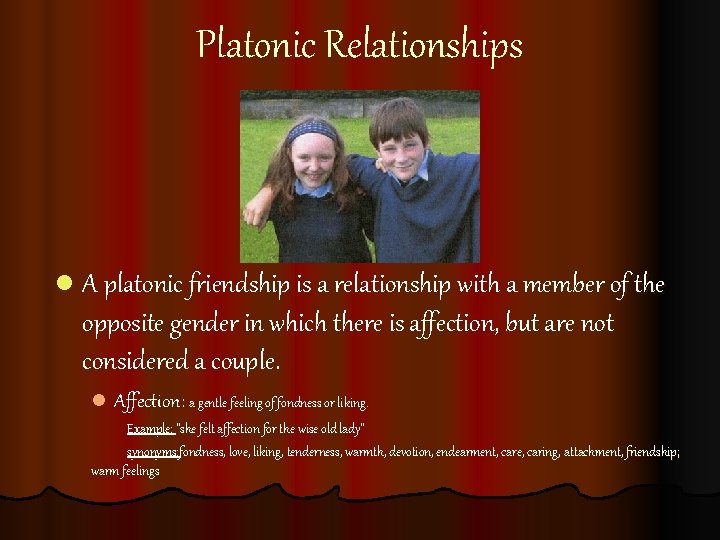 Platonic Relationships

A platonic friendship is a relationship with a member of the opposite gender in which there is affection, but are not considered a couple.

Affection: a gentle feeling of fondness or liking.

Example: "she felt affection for the wise old lady"

synonyms:fondness, love, liking, tenderness, warmth, devotion, endearment, care, caring, attachment, friendship; warm feelings